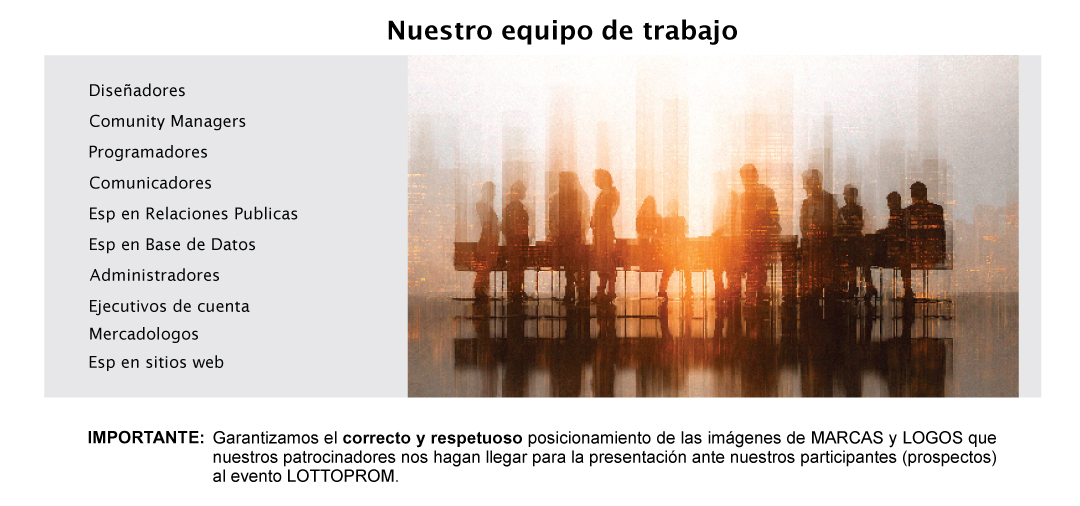 Nuestro equipo de trabajo

Diseñadores
Comunity Managers
Programadores
Comunicadores
Esp en Relaciones Publicas
Esp en Base de Datos
Administradores
Ejecutivos de cuenta
Mercadologos
Esp en sitios web

IMPORTANTE: Garantizamos el correcto y respetuoso posicionamiento de las imágenes de MARCAS y LOGOS que nuestros patrocinadores nos hagan llegar para la presentación ante nuestros participantes (prospectos) al evento LOTTOPROM.